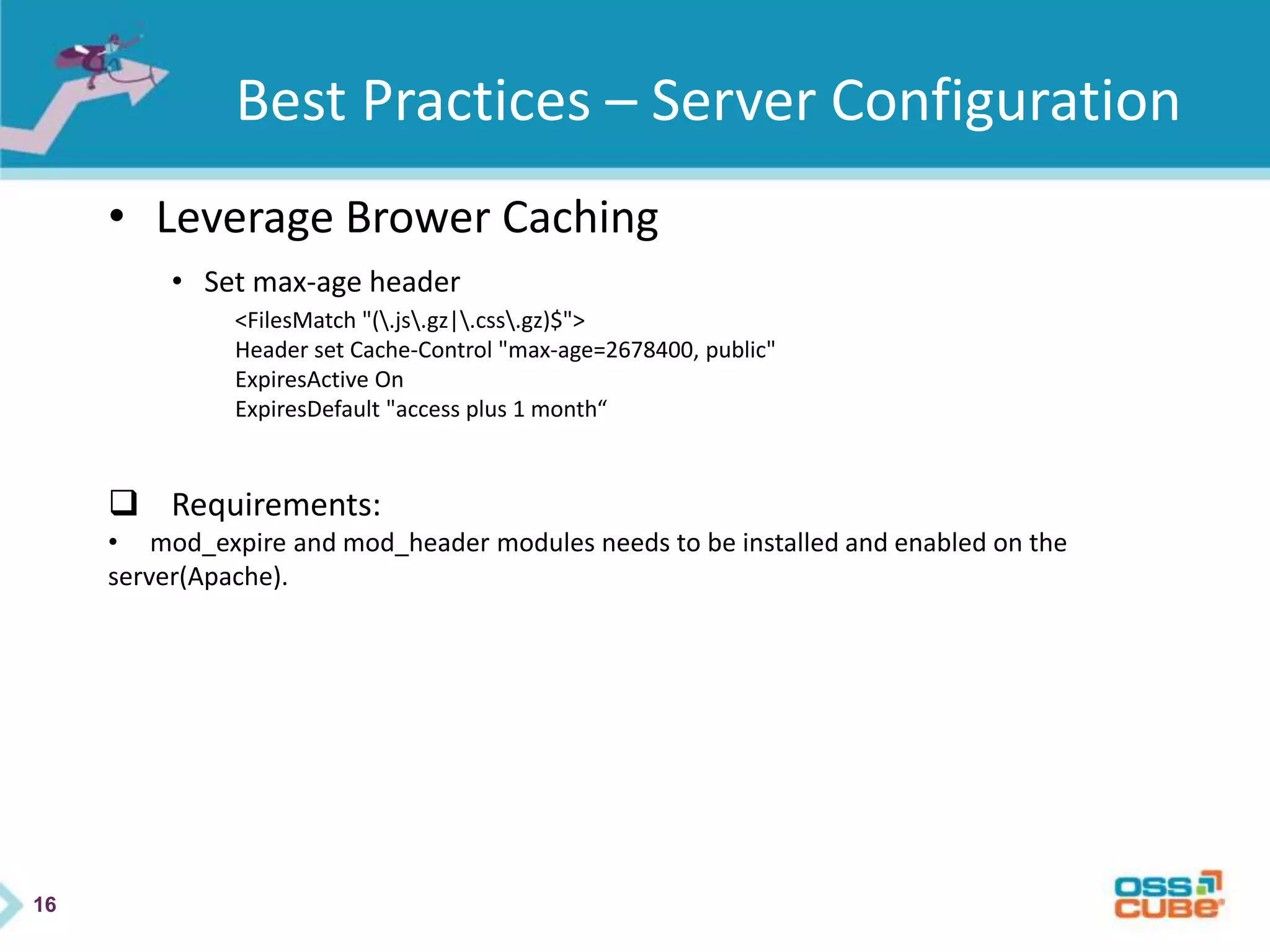 Best Practices – Server Configuration

• Leverage Brower Caching

• Set max-age header

<FilesMatch "(\.js\.gz|\.css\.gz)$">
Header set Cache-Control "max-age=2678400, public"
ExpiresActive On
ExpiresDefault "access plus 1 month“

❑ Requirements:

• mod_expire and mod_header modules needs to be installed and enabled on the server(Apache).

16

OSS CUBE